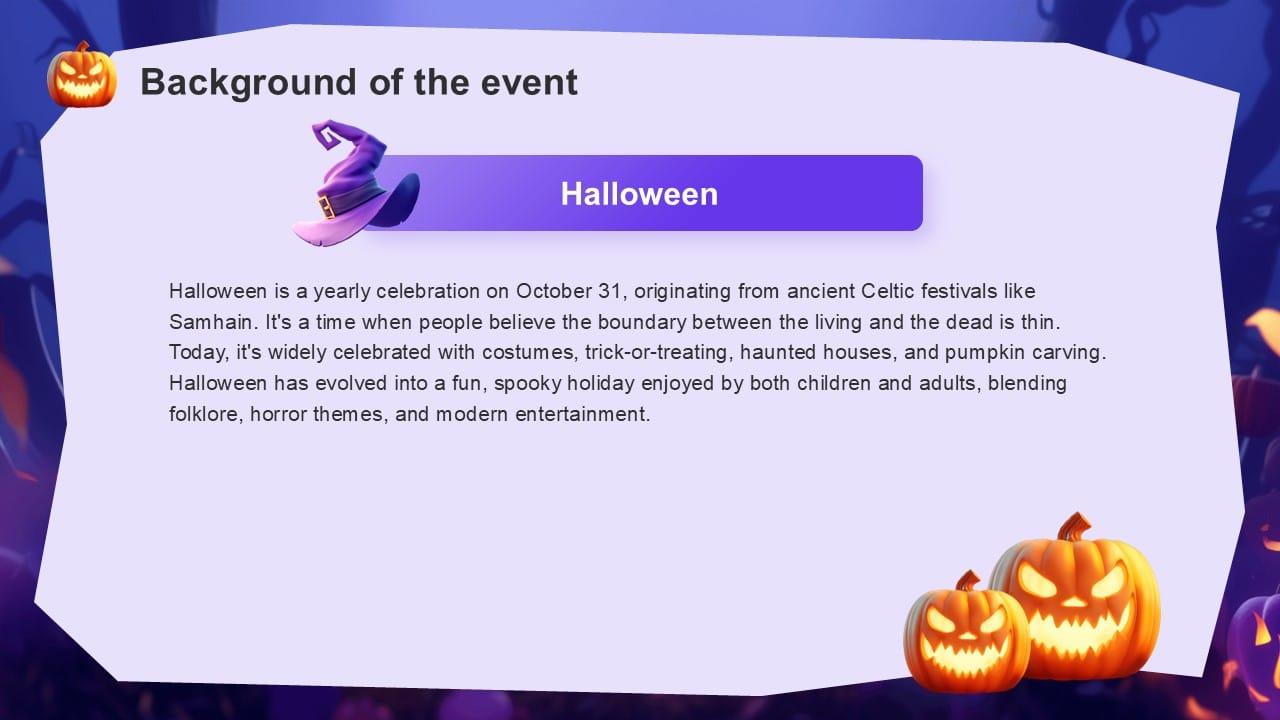 Background of the event

Halloween

Halloween is a yearly celebration on October 31, originating from ancient Celtic festivals like Samhain. It's a time when people believe the boundary between the living and the dead is thin. Today, it's widely celebrated with costumes, trick-or-treating, haunted houses, and pumpkin carving. Halloween has evolved into a fun, spooky holiday enjoyed by both children and adults, blending folklore, horror themes, and modern entertainment.